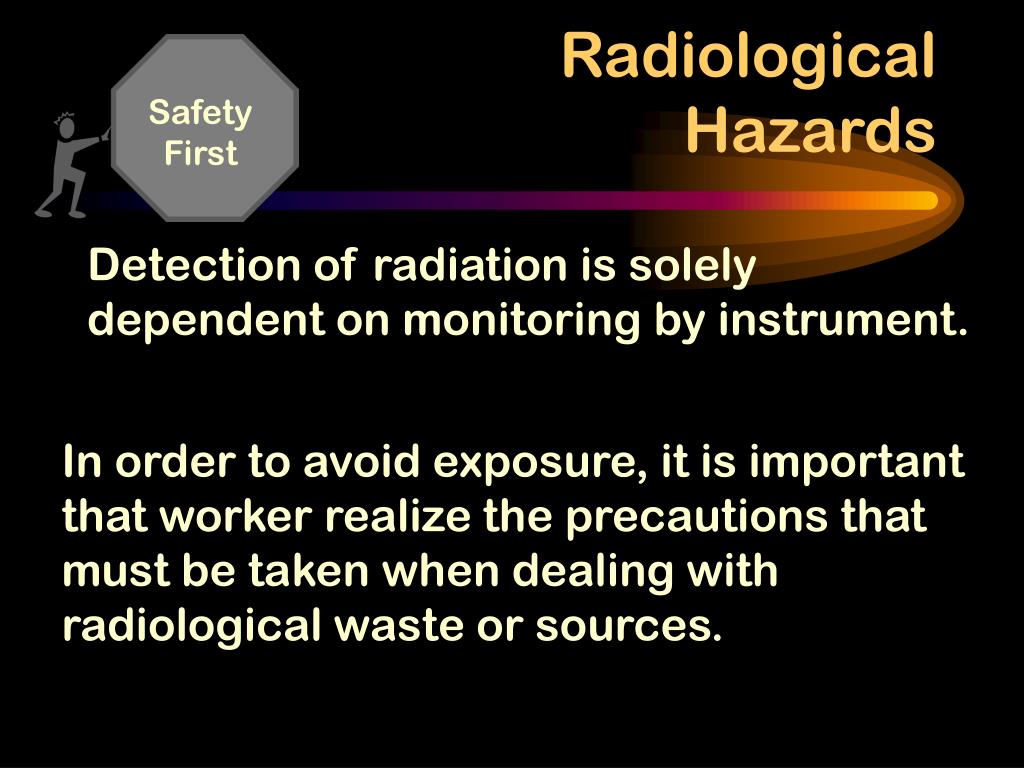 Safety First

Radiological Hazards

Detection of radiation is solely dependent on monitoring by instrument.

In order to avoid exposure, it is important that worker realize the precautions that must be taken when dealing with radiological waste or sources.